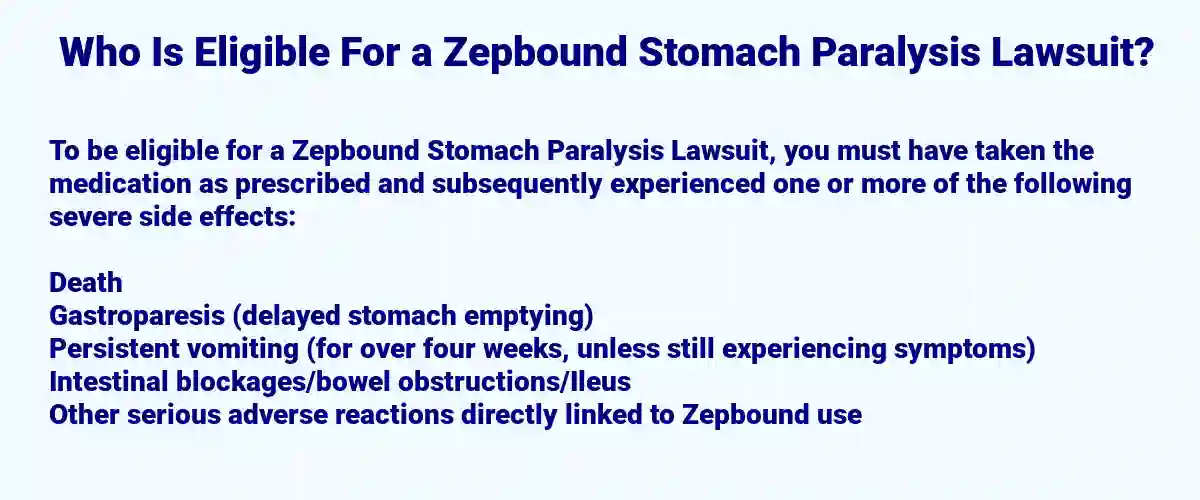 Who Is Eligible For a Zepbound Stomach Paralysis Lawsuit?

To be eligible for a Zepbound Stomach Paralysis Lawsuit, you must have taken the medication as prescribed and subsequently experienced one or more of the following severe side effects:

Death
Gastroparesis (delayed stomach emptying)
Persistent vomiting (for over four weeks, unless still experiencing symptoms)
Intestinal blockages/bowel obstructions/Ileus
Other serious adverse reactions directly linked to Zepbound use